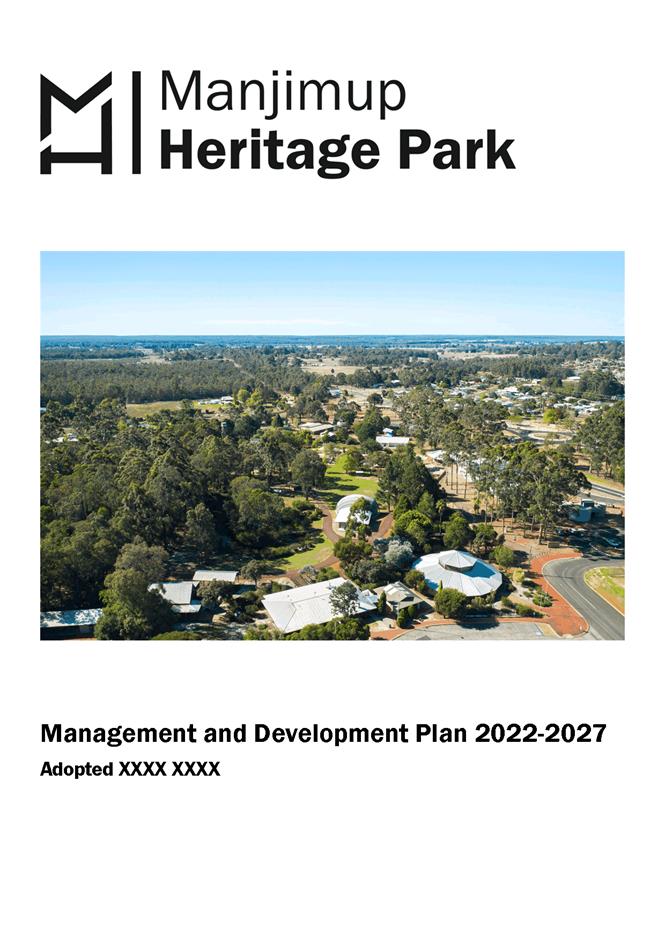 Manjimup
Heritage Park

Management and Development Plan 2022-2027
Adopted XXXX XXXX